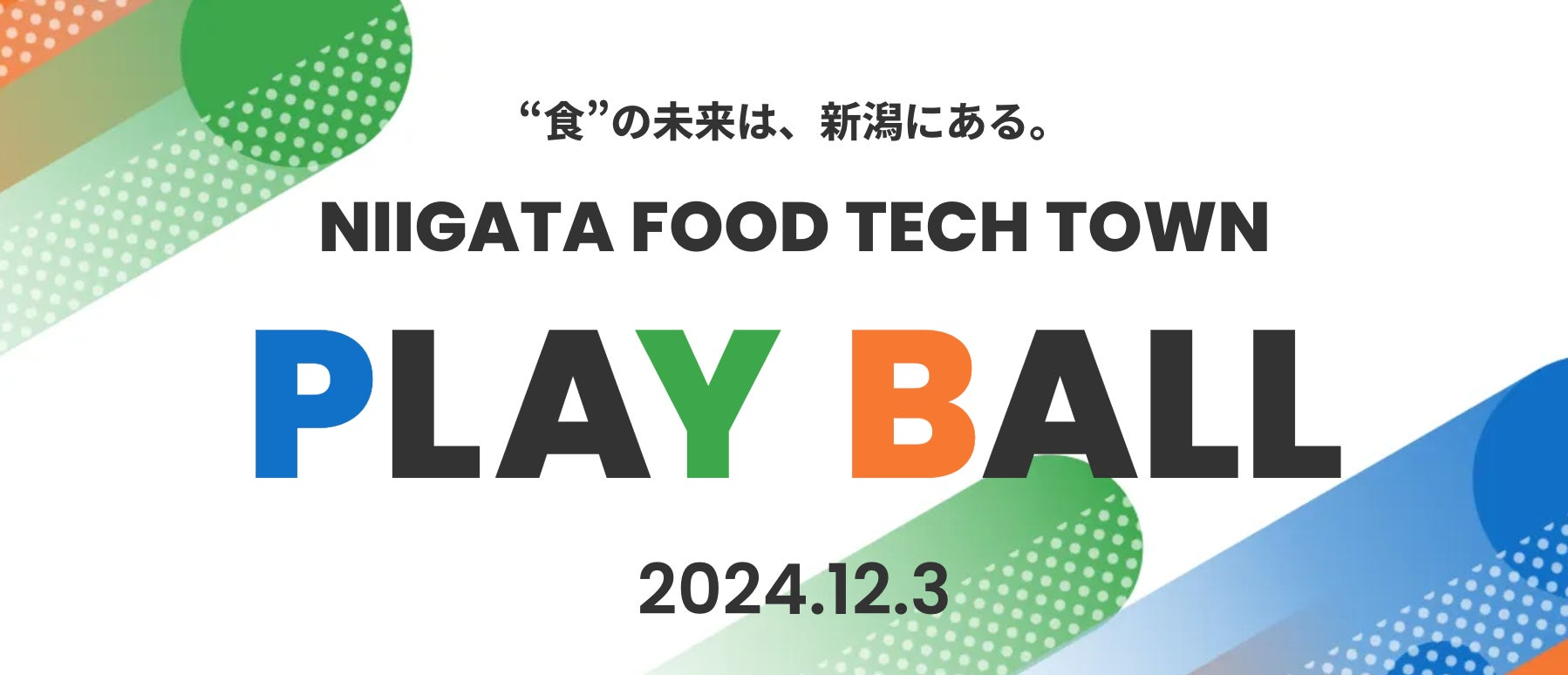 “食”の未来は、新潟にある。

NIIGATA FOOD TECH TOWN

PLAY BALL

2024.12.3